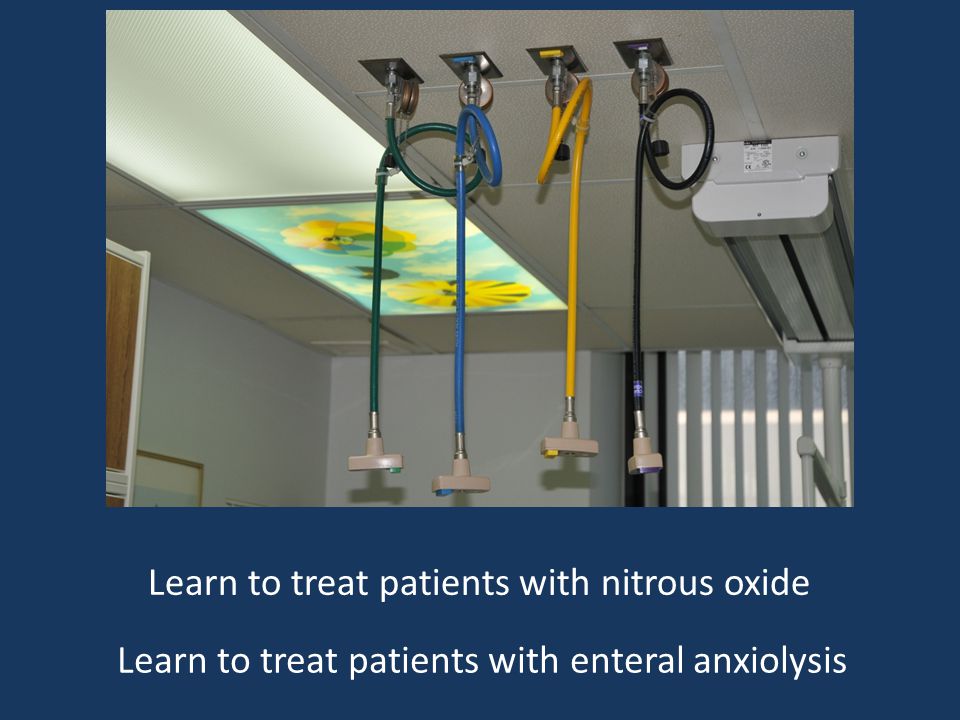 Learn to treat patients with nitrous oxide

Learn to treat patients with enteral anxiolysis